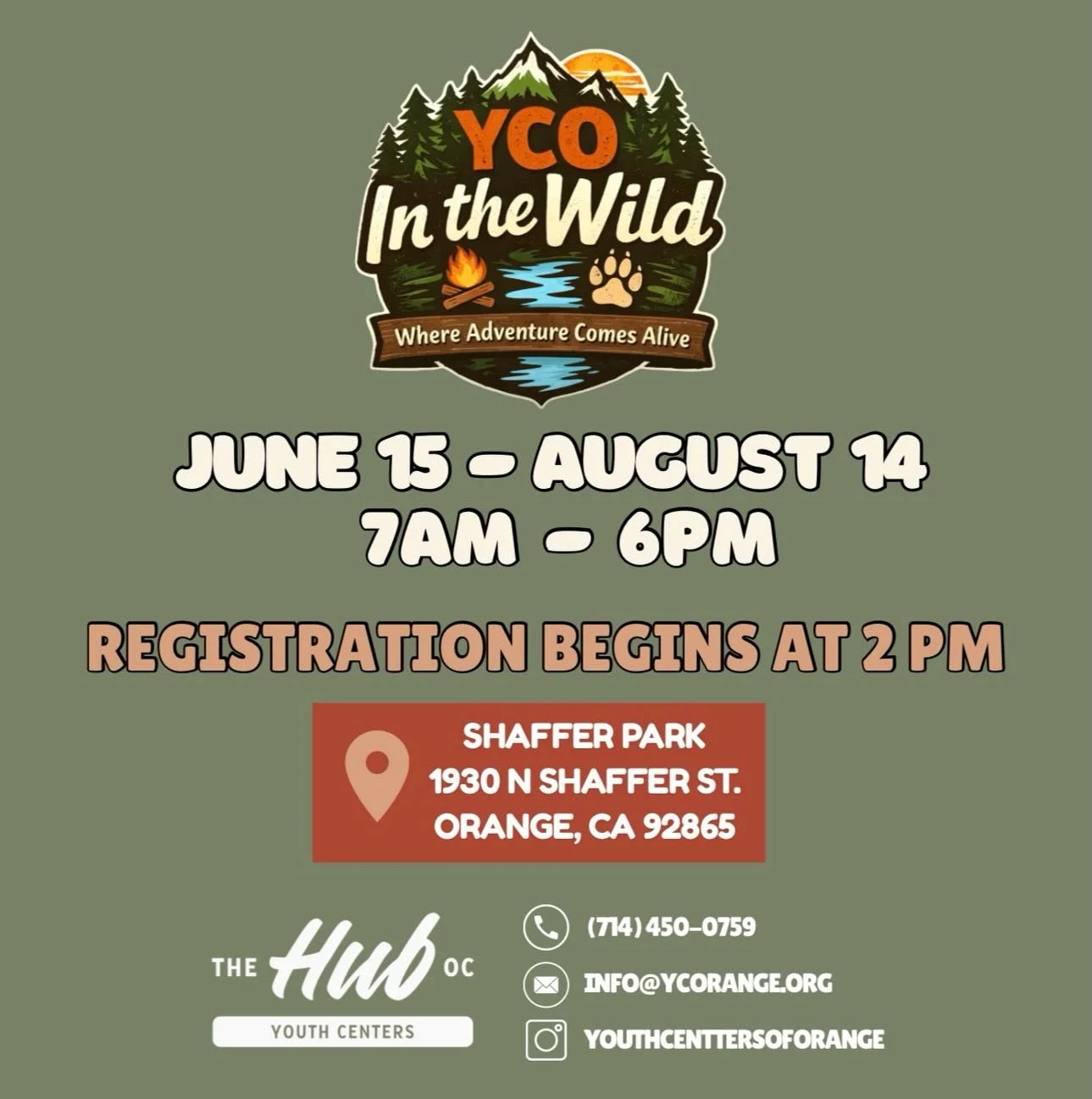 YCO
In the Wild
Where Adventure Comes Alive

JUNE 15 – AUGUST 14
7AM – 6PM

REGISTRATION BEGINS AT 2 PM

SHAFFER PARK
1930 N SHAFFER ST.
ORANGE, CA 92865

THE Hub OC
YOUTH CENTERS

(714) 450-0759
INFO@YCORANGE.ORG
YOUTHCENTTERSOFORANGE